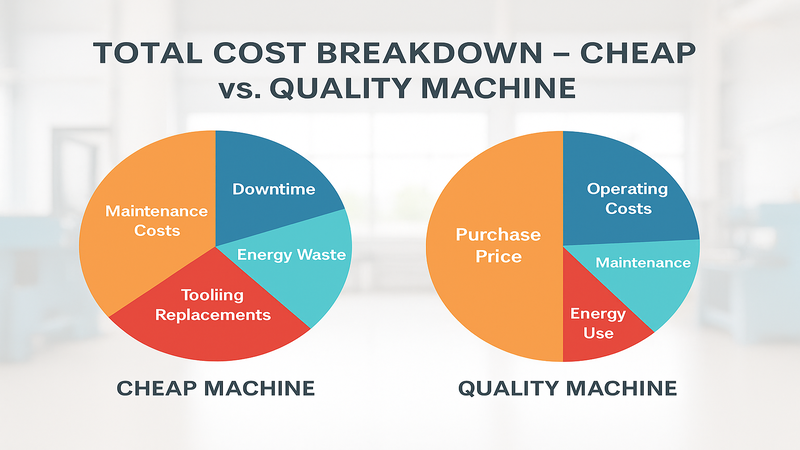 TOTAL COST BREAKDOWN – CHEAP vs. QUALITY MACHINE

Maintenance Costs

Downtime

Energy Waste

Tooliing Replacements

CHEAP MACHINE

Purchase Price

Operating Costs

Maintenance

Energy Use

QUALITY MACHINE